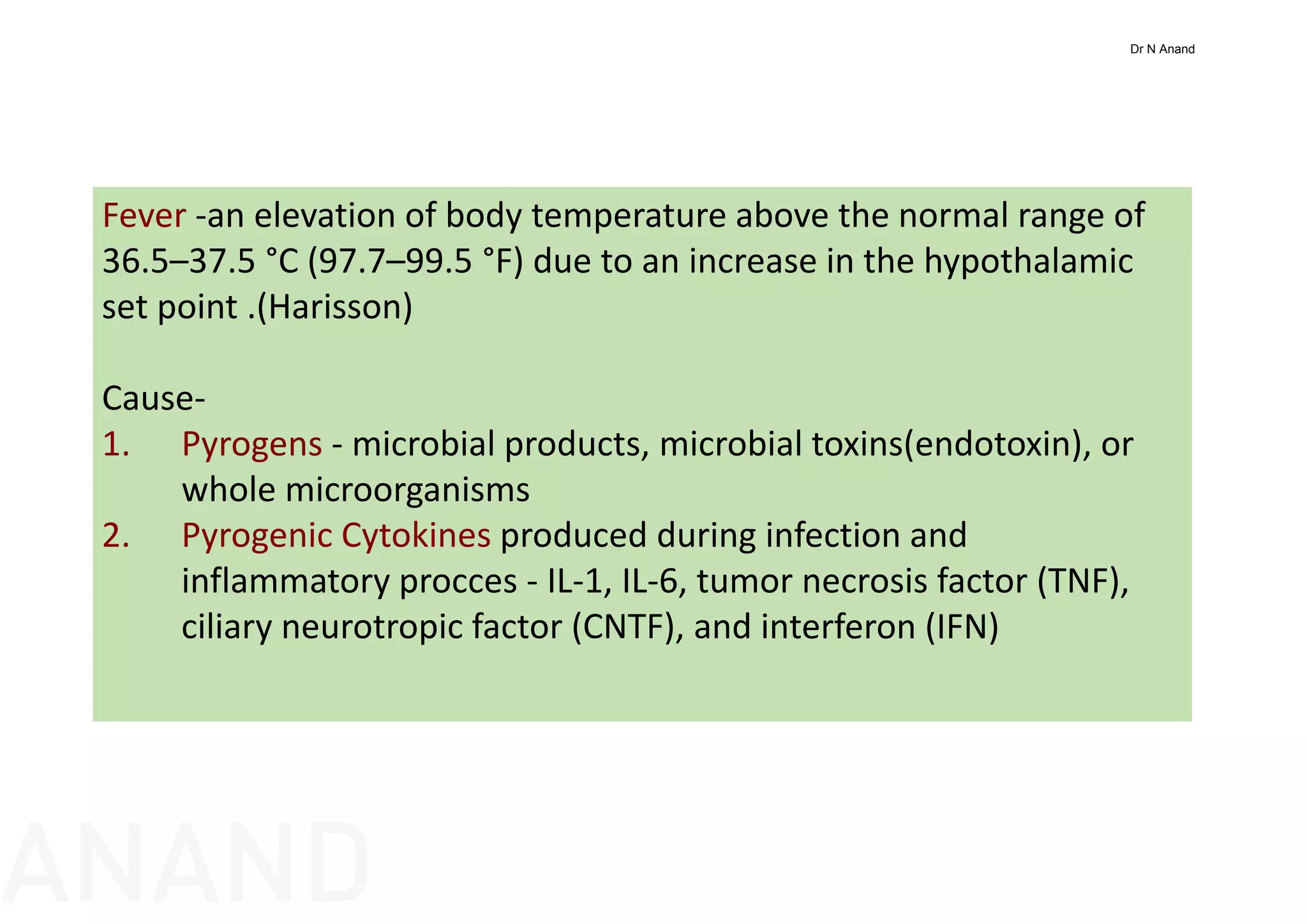 Dr N Anand

Fever -an elevation of body temperature above the normal range of 36.5–37.5 °C (97.7–99.5 °F) due to an increase in the hypothalamic set point .(Harisson)

Cause-
1. Pyrogens - microbial products, microbial toxins(endotoxin), or whole microorganisms
2. Pyrogenic Cytokines produced during infection and inflammatory procces - IL-1, IL-6, tumor necrosis factor (TNF), ciliary neurotropic factor (CNTF), and interferon (IFN)

ANAND